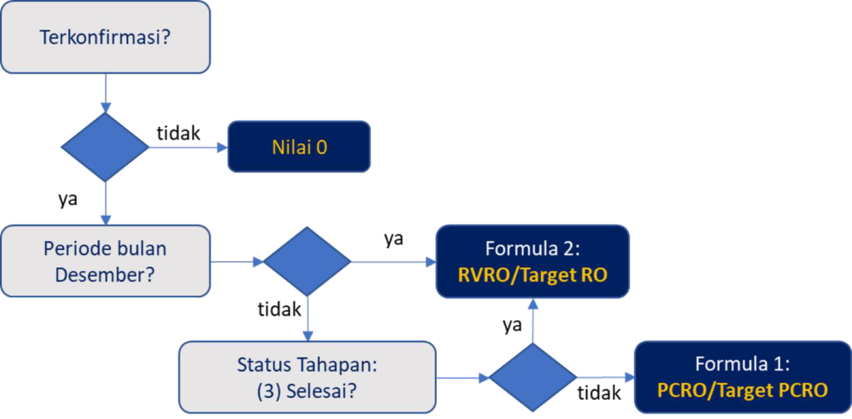 Terkonfirmasi?

tidak

Nilai 0

ya

Periode bulan Desember?

ya

Formula 2:
RVRO/Target RO

tidak

ya

Status Tahapan:
(3) Selesai?

tidak

Formula 1:
PCRO/Target PCRO